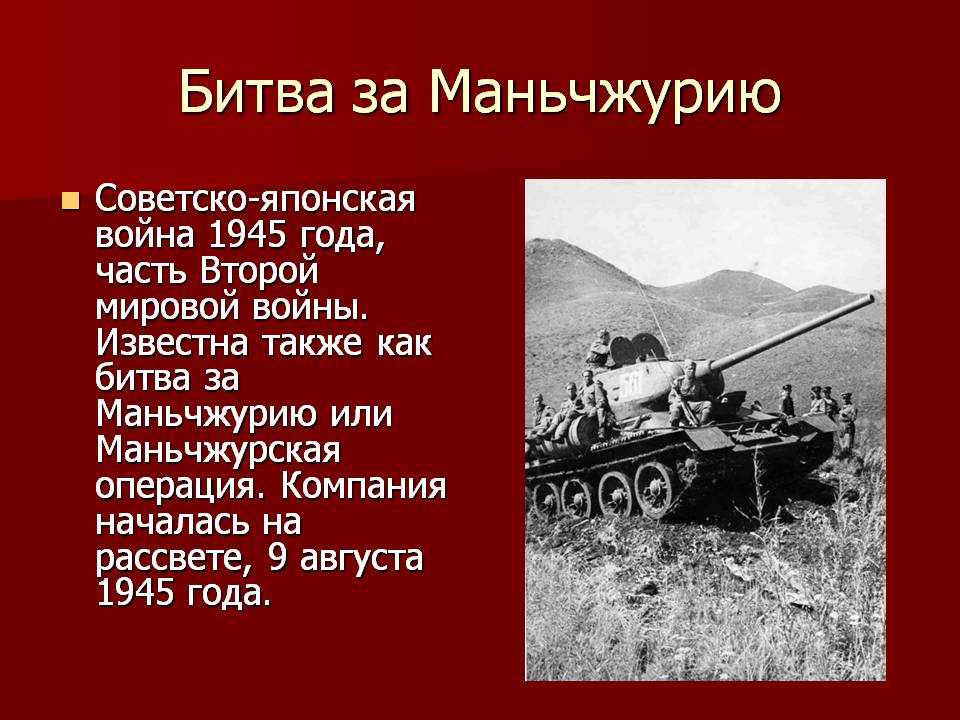 Битва за Маньчжурию

Советско-японская война 1945 года, часть Второй мировой войны. Известна также как битва за Маньчжурию или Маньчжурская операция. Компания началась на рассвете, 9 августа 1945 года.

567